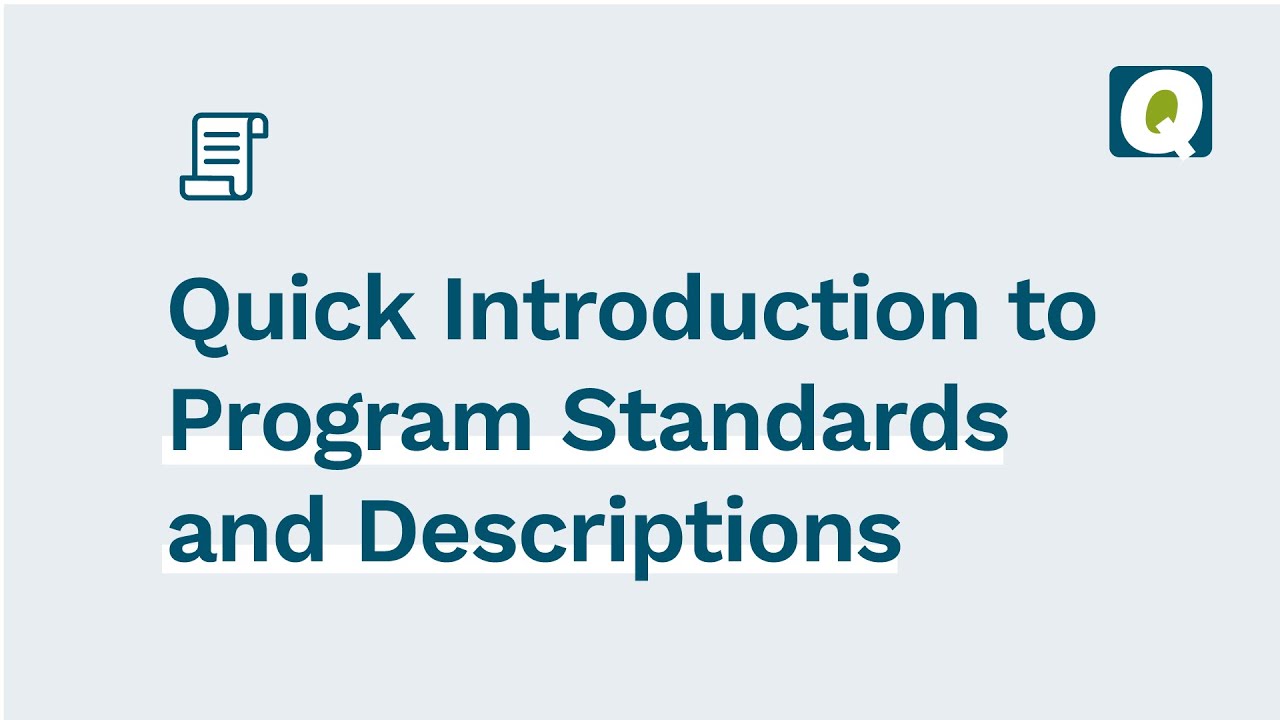 Q

Quick Introduction to Program Standards and Descriptions